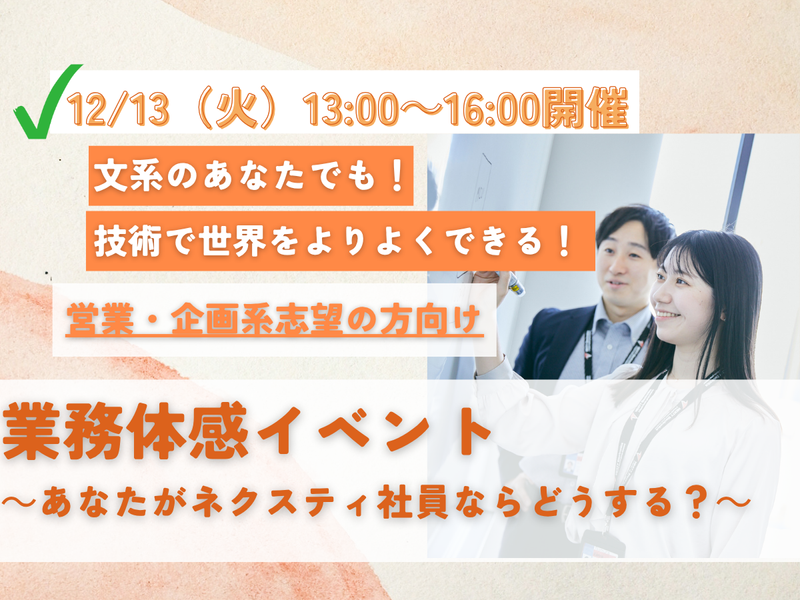 12/13（火）13:00～16:00開催

文系のあなたでも！

技術で世界をよりよくできる！

営業・企画系志望の方向け

業務体感イベント

～あなたがネクスティ社員ならどうする？～